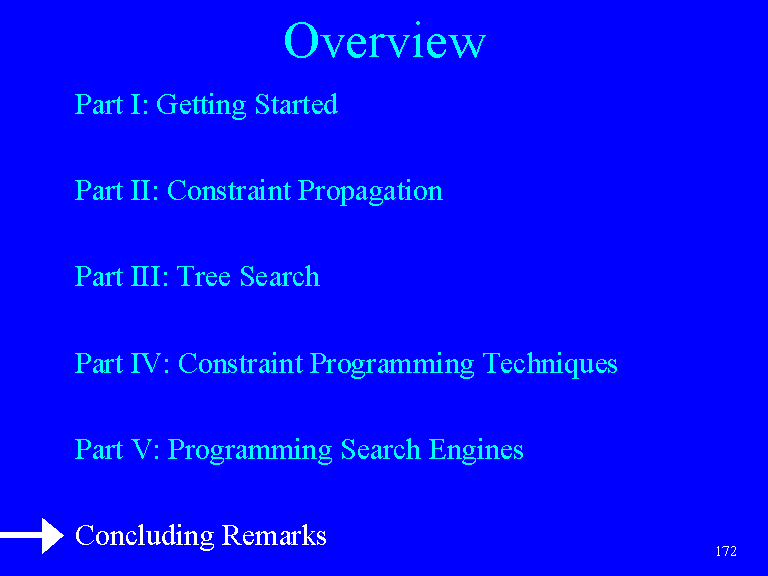 Overview

Part I: Getting Started

Part II: Constraint Propagation

Part III: Tree Search

Part IV: Constraint Programming Techniques

Part V: Programming Search Engines

Concluding Remarks

172